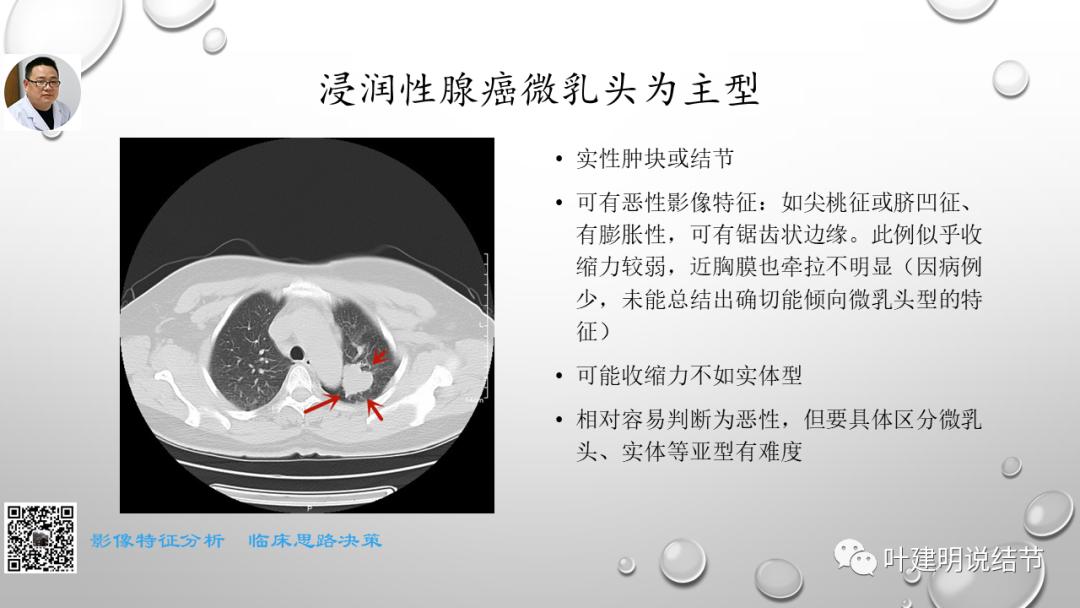 浸润性腺癌微乳头为主型

• 实性肿块或结节

• 可有恶性影像特征：如尖桃征或脐凹征、有膨胀性，可有锯齿状边缘。此例似乎收缩力较弱，近胸膜也牵拉不明显（因病例少，未能总结出确切能倾向微乳头型的特征）

• 可能收缩力不如实体型

• 相对容易判断为恶性，但要具体区分微乳头、实体等亚型有难度

影像特征分析　临床思路决策

叶建明说结节